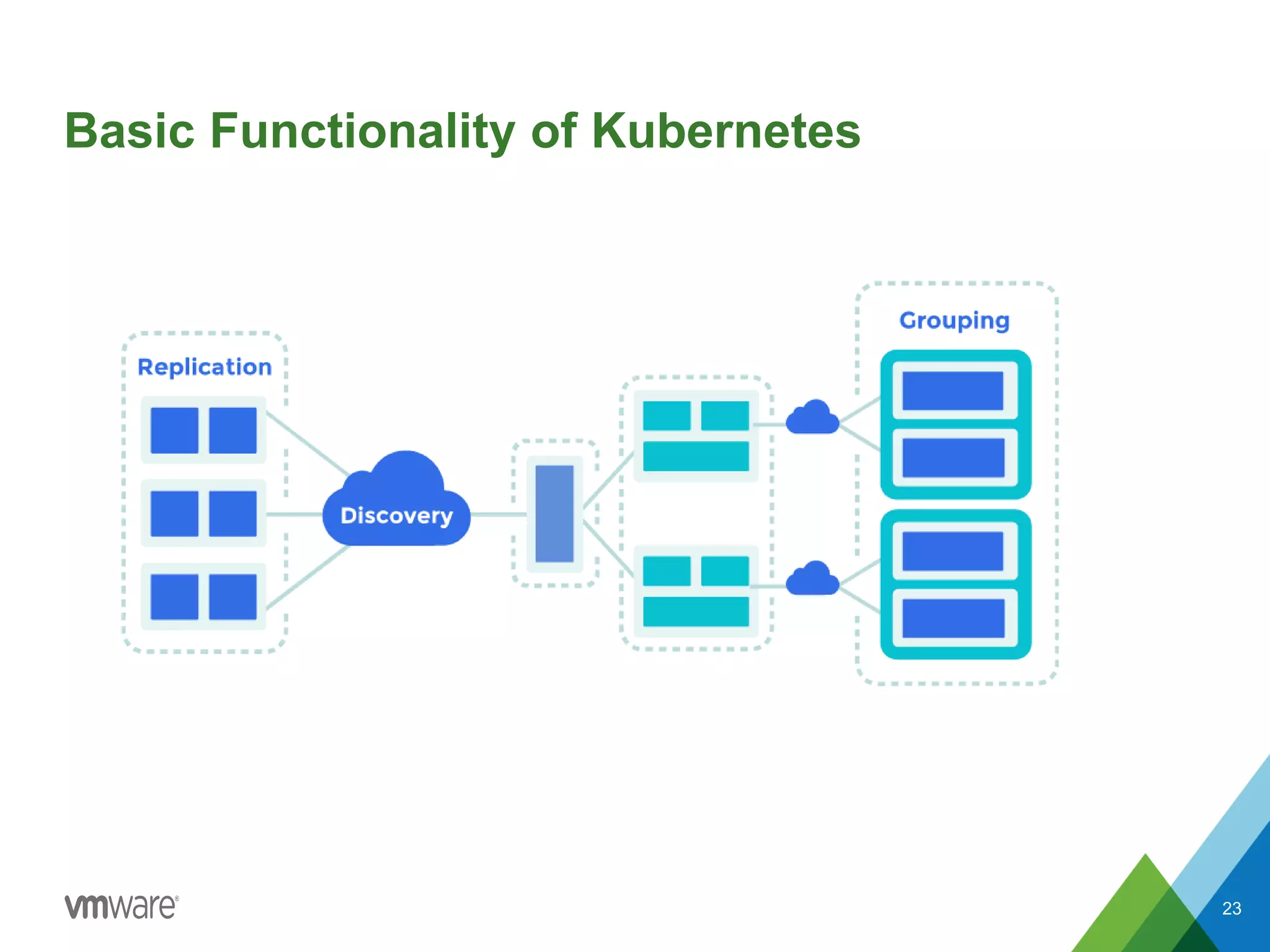 Basic Functionality of Kubernetes

Replication

Discovery

Grouping

vmware®

23